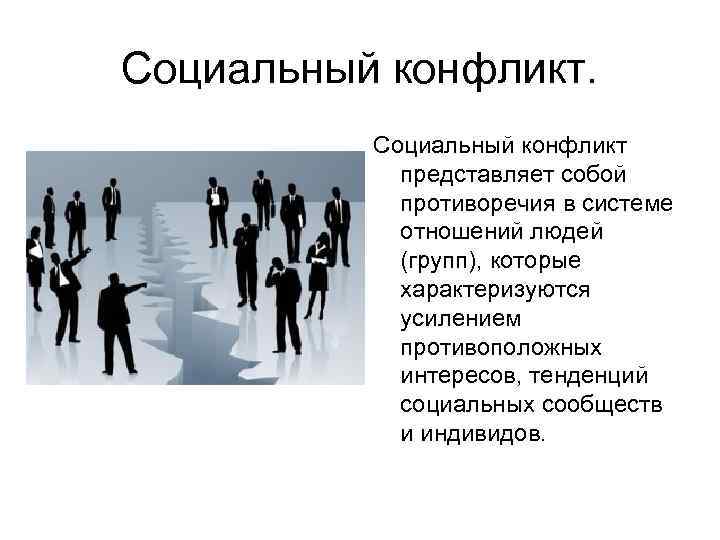 Социальный конфликт.

Социальный конфликт представляет собой противоречия в системе отношений людей (групп), которые характеризуются усилением противоположных интересов, тенденций социальных сообществ и индивидов.